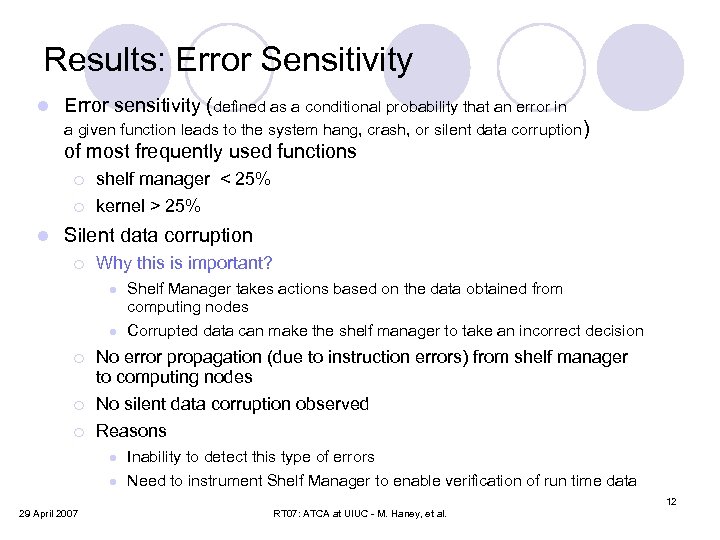 Results: Error Sensitivity

Error sensitivity (defined as a conditional probability that an error in a given function leads to the system hang, crash, or silent data corruption) of most frequently used functions

shelf manager < 25%

kernel > 25%

Silent data corruption

Why this is important?

Shelf Manager takes actions based on the data obtained from computing nodes

Corrupted data can make the shelf manager to take an incorrect decision

No error propagation (due to instruction errors) from shelf manager to computing nodes

No silent data corruption observed

Reasons

Inability to detect this type of errors

Need to instrument Shelf Manager to enable verification of run time data

12

29 April 2007

RT07: ATCA at UIUC - M. Haney, et al.